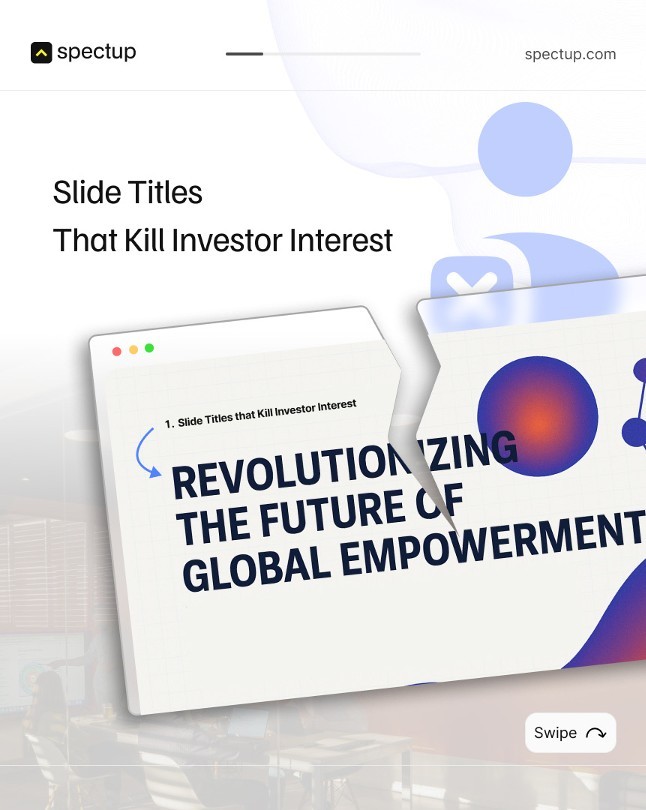 spectup

spectup.com

Slide Titles
That Kill Investor Interest

1. Slide Titles that Kill Investor Interest

REVOLUTIONIZING
THE FUTURE OF
GLOBAL EMPOWERMENT

Swipe